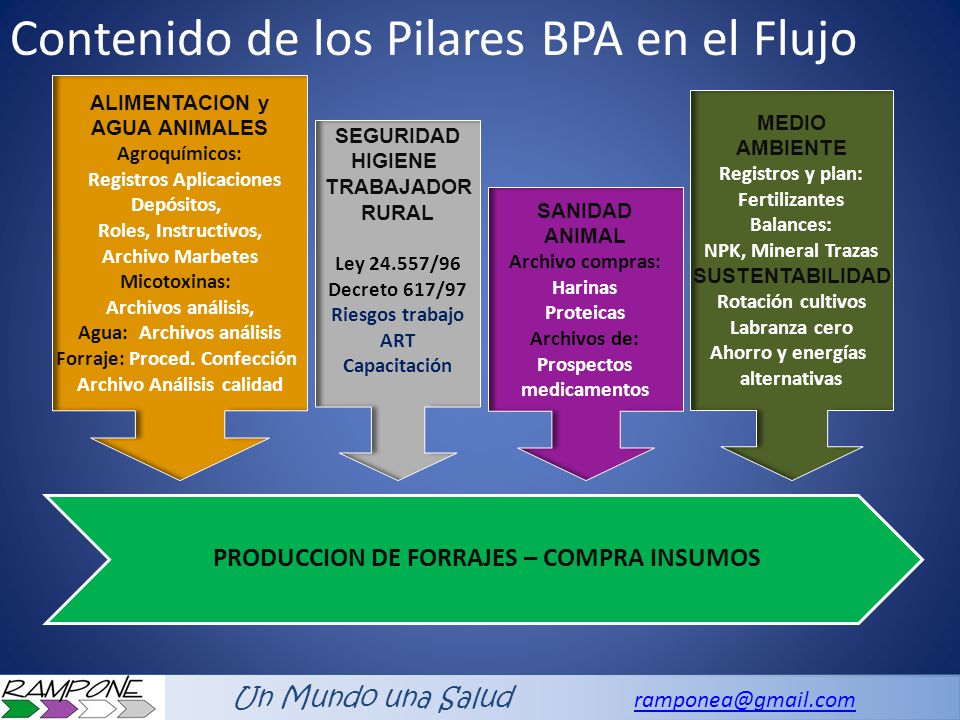 Contenido de los Pilares BPA en el Flujo

ALIMENTACION y AGUA ANIMALES
Agroquímicos:
Registros Aplicaciones
Depósitos,
Roles, Instructivos,
Archivo Marbetes
Micotoxinas:
Archivos análisis,
Agua: Archivos análisis
Forraje: Proced. Confección
Archivo Análisis calidad

SEGURIDAD HIGIENE TRABAJADOR RURAL
Ley 24.557/96
Decreto 617/97
Riesgos trabajo
ART
Capacitación

SANIDAD ANIMAL
Archivo compras:
Harinas
Proteicas
Archivos de:
Prospectos
medicamentos

MEDIO AMBIENTE
Registros y plan:
Fertilizantes
Balances:
NPK, Mineral Trazas
SUSTENTABILIDAD
Rotación cultivos
Labranza cero
Ahorro y energías alternativas

PRODUCCION DE FORRAJES – COMPRA INSUMOS

RAMPONE
Un Mundo una Salud
ramponea@gmail.com